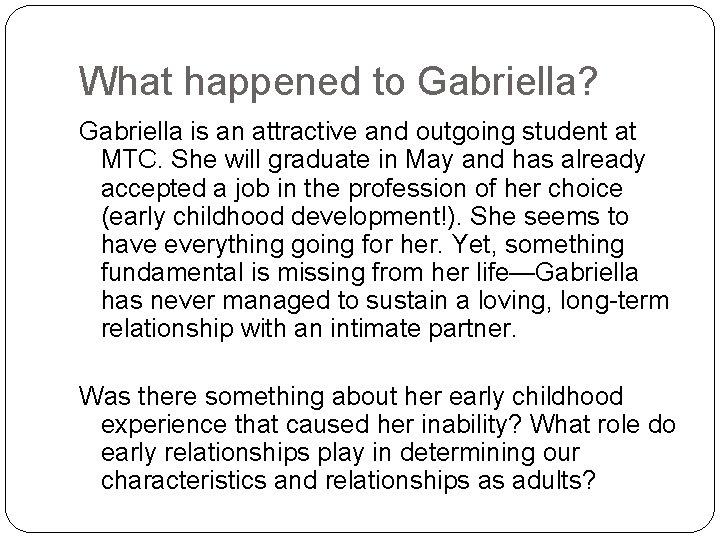 What happened to Gabriella?

Gabriella is an attractive and outgoing student at MTC. She will graduate in May and has already accepted a job in the profession of her choice (early childhood development!). She seems to have everything going for her. Yet, something fundamental is missing from her life—Gabriella has never managed to sustain a loving, long-term relationship with an intimate partner.

Was there something about her early childhood experience that caused her inability? What role do early relationships play in determining our characteristics and relationships as adults?